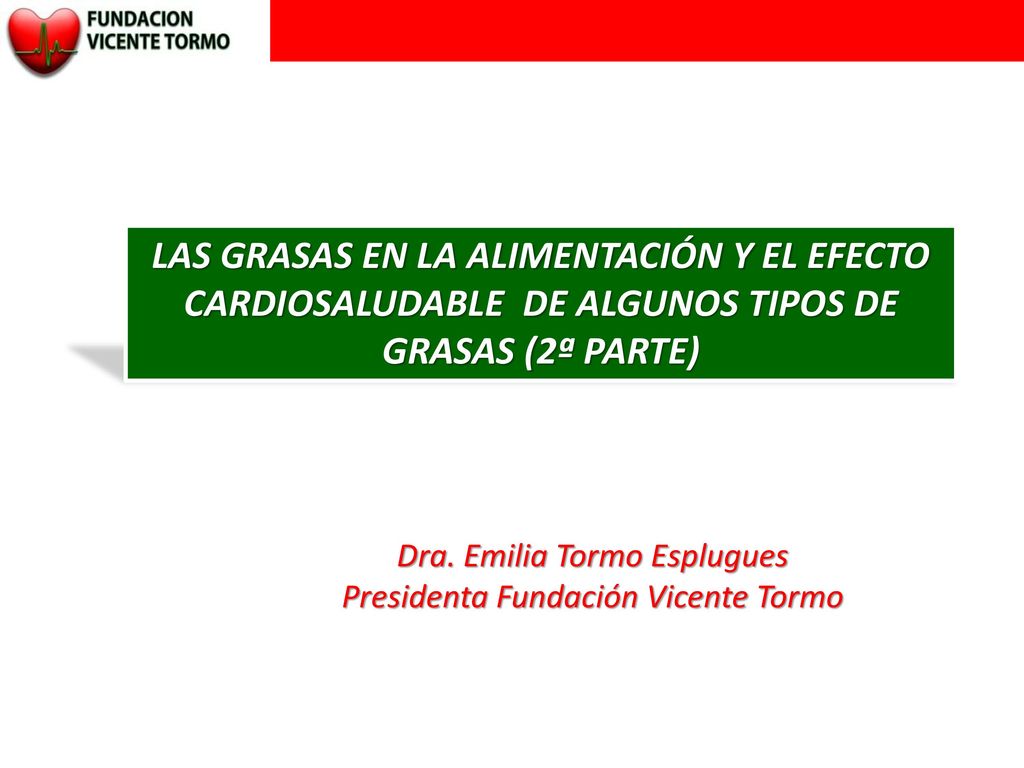 FUNDACION
VICENTE TORMO

LAS GRASAS EN LA ALIMENTACIÓN Y EL EFECTO CARDIOSALUDABLE DE ALGUNOS TIPOS DE GRASAS (2ª PARTE)

Dra. Emilia Tormo Esplugues
Presidenta Fundación Vicente Tormo